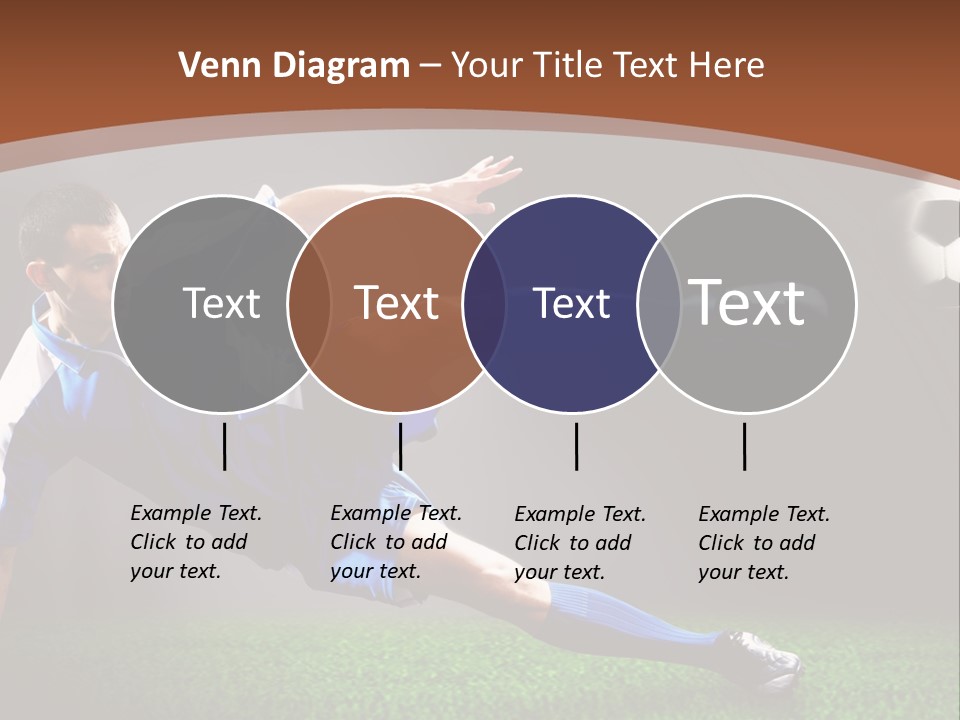 Venn Diagram – Your Title Text Here

Text

Text

Text

Text

Example Text. Click to add your text.

Example Text. Click to add your text.

Example Text. Click to add your text.

Example Text. Click to add your text.